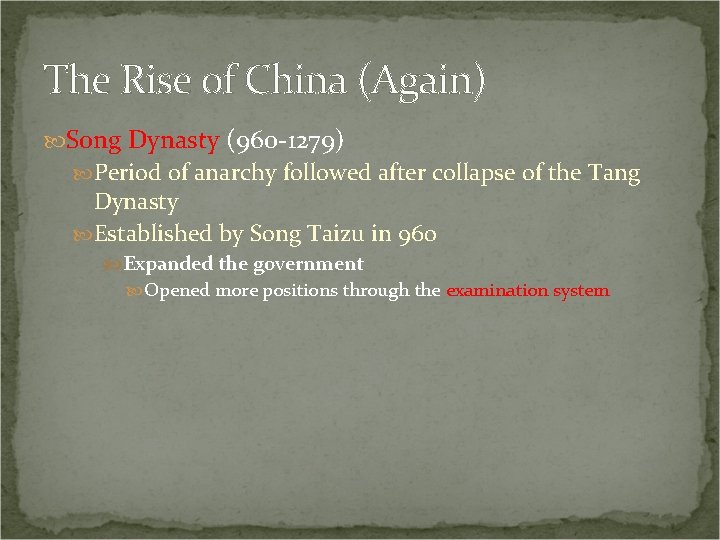 The Rise of China (Again)

Song Dynasty (960-1279)

Period of anarchy followed after collapse of the Tang Dynasty

Established by Song Taizu in 960

Expanded the government

Opened more positions through the examination system